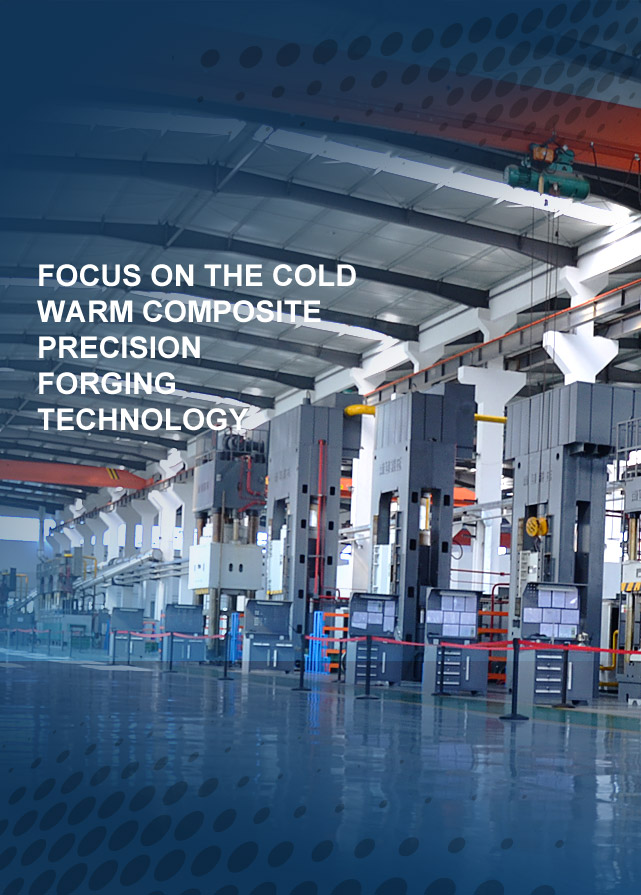 FOCUS ON THE COLD WARM COMPOSITE PRECISION FORGING TECHNOLOGY